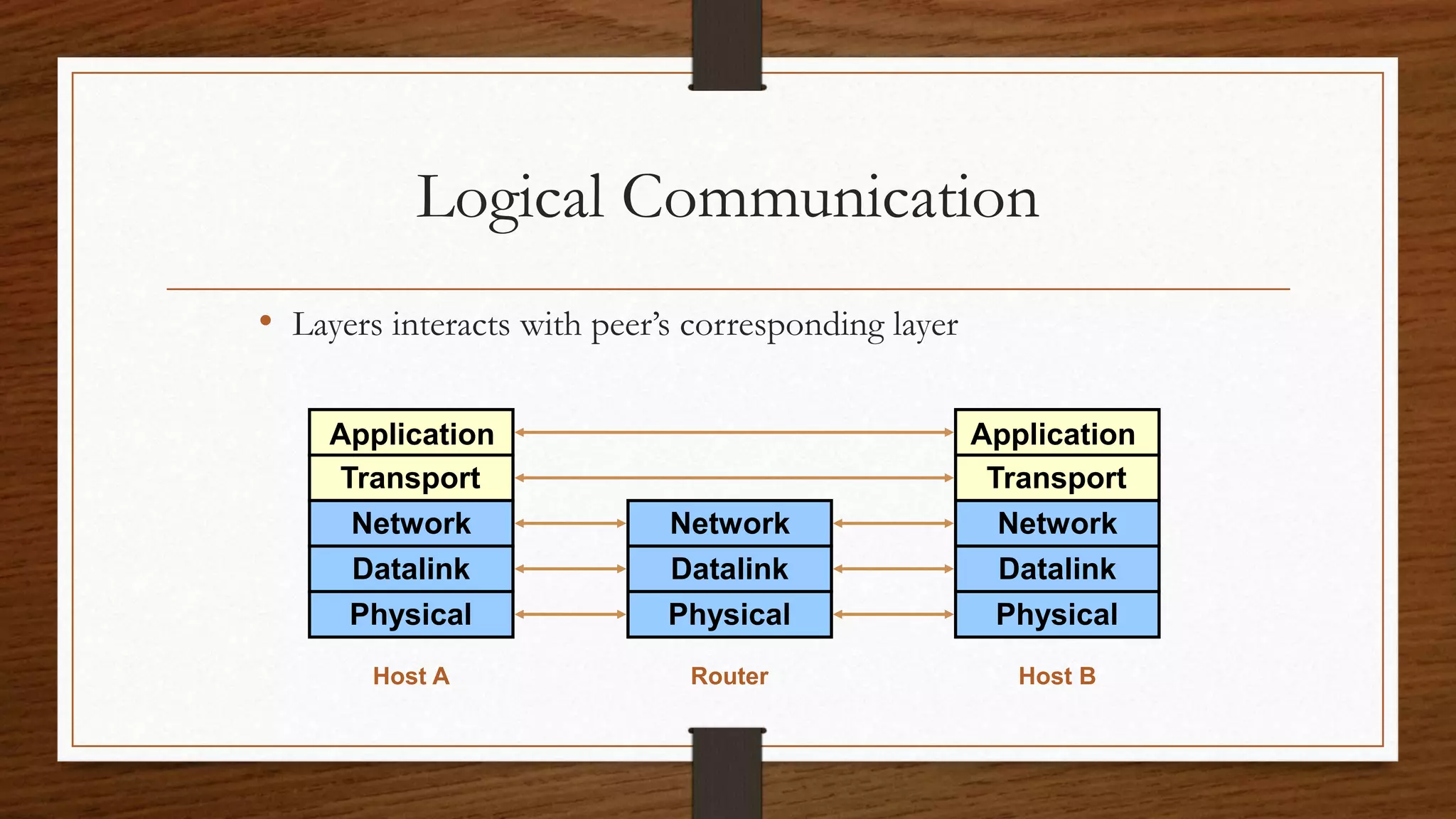 Logical Communication

• Layers interacts with peer's corresponding layer

Application
Transport
Network
Datalink
Physical

Host A

Network
Datalink
Physical

Router

Application
Transport
Network
Datalink
Physical

Host B